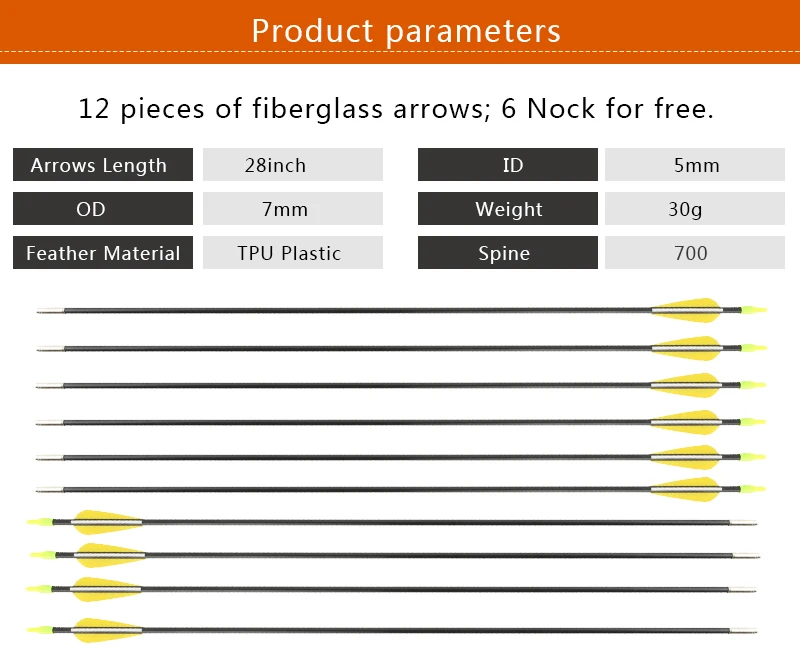 Product parameters

12 pieces of fiberglass arrows; 6 Nock for free.

| Arrows Length | 28inch | ID | 5mm |
|---|---|---|---|
| OD | 7mm | Weight | 30g |
| Feather Material | TPU Plastic | Spine | 700 |